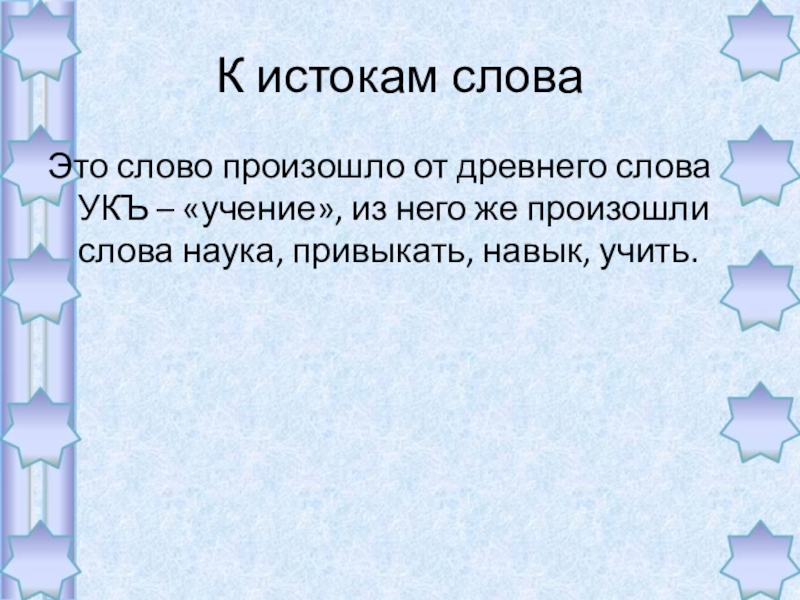 К истокам слова

Это слово произошло от древнего слова УКЪ – «учение», из него же произошли слова наука, привыкать, навык, учить.